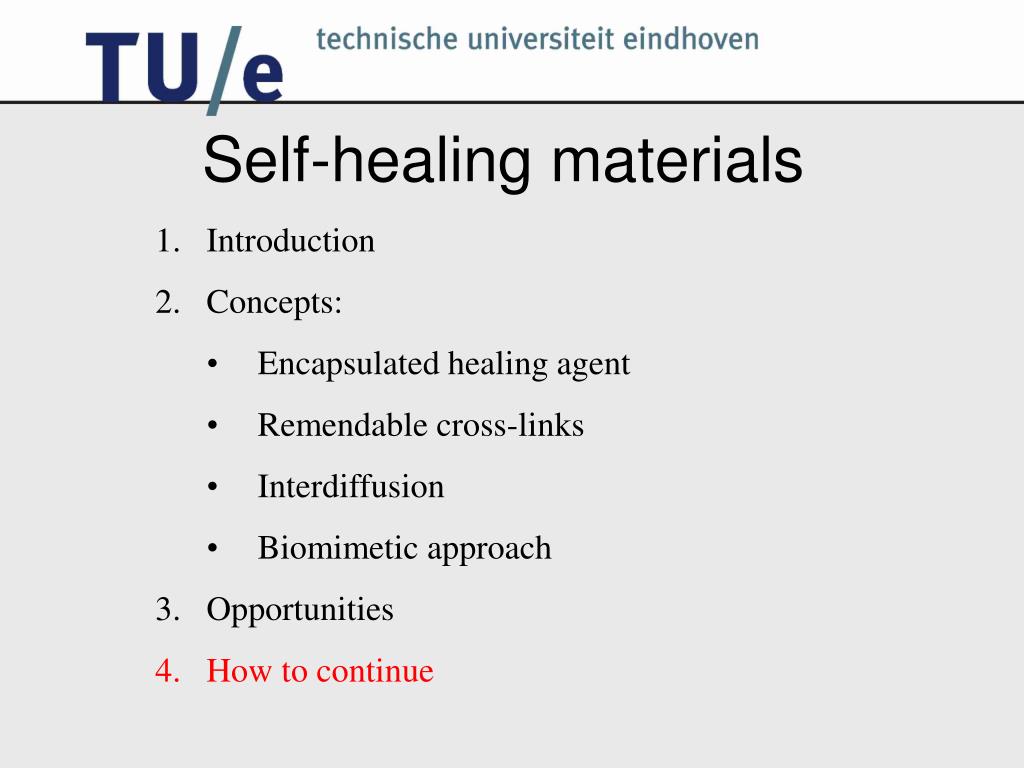 TU/e technische universiteit eindhoven

Self-healing materials

1. Introduction
2. Concepts:
 • Encapsulated healing agent
 • Remendable cross-links
 • Interdiffusion
 • Biomimetic approach
3. Opportunities
4. How to continue